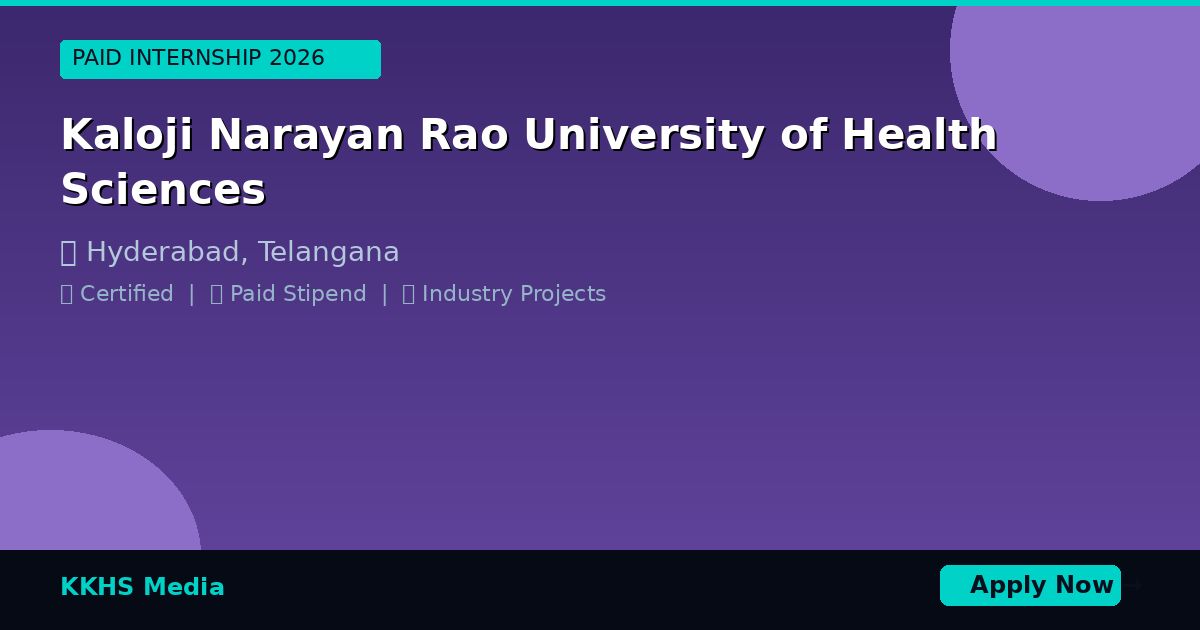 PAID INTERNSHIP 2026

Kaloji Narayan Rao University of Health Sciences

Hyderabad, Telangana

Certified | Paid Stipend | Industry Projects

KKHS Media

Apply Now